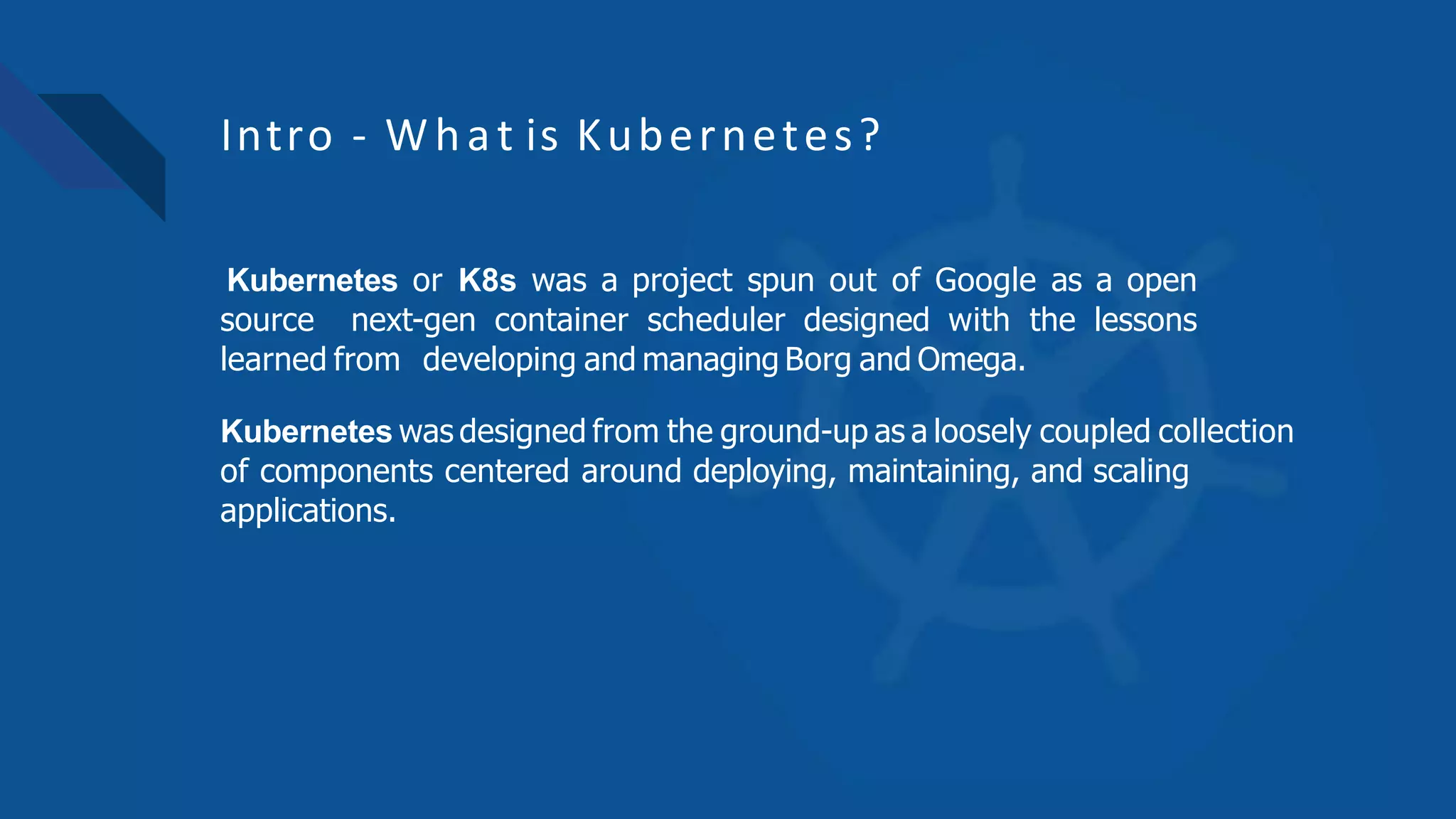 Intro - What is Kubernetes?

Kubernetes or K8s was a project spun out of Google as a open source next-gen container scheduler designed with the lessons learned from developing and managing Borg and Omega.

Kubernetes was designed from the ground-up as a loosely coupled collection of components centered around deploying, maintaining, and scaling applications.